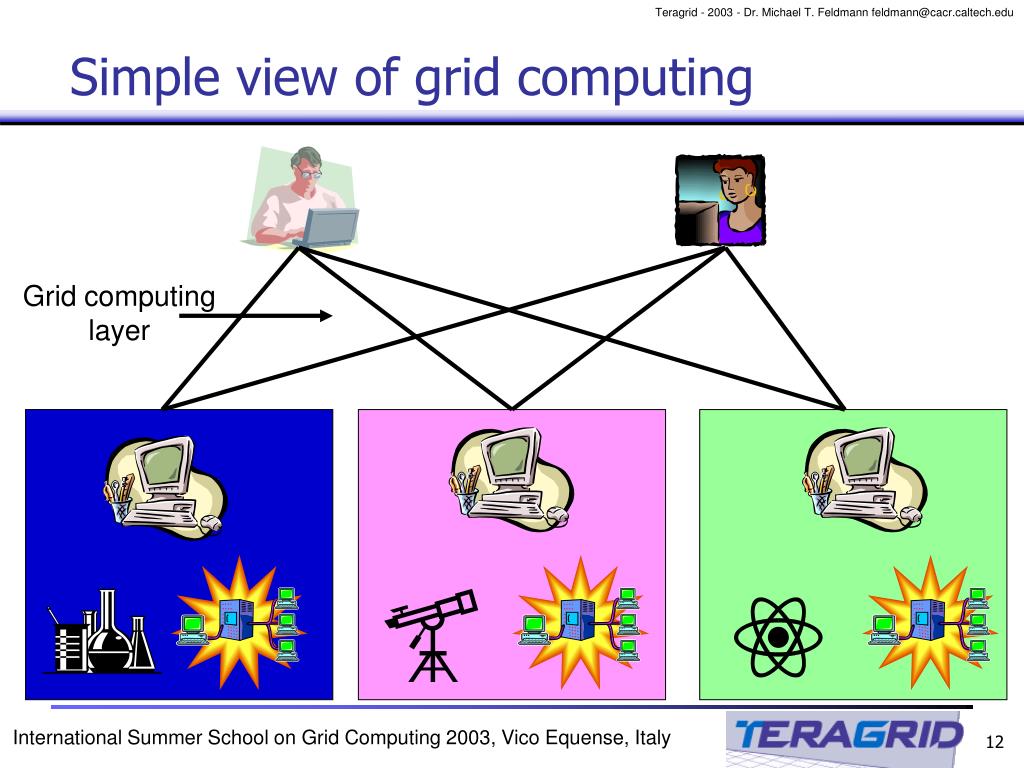 Teragrid - 2003 - Dr. Michael T. Feldmann feldmann@cacr.caltech.edu

Simple view of grid computing

Grid computing layer

International Summer School on Grid Computing 2003, Vico Equense, Italy

TERAGRID

12